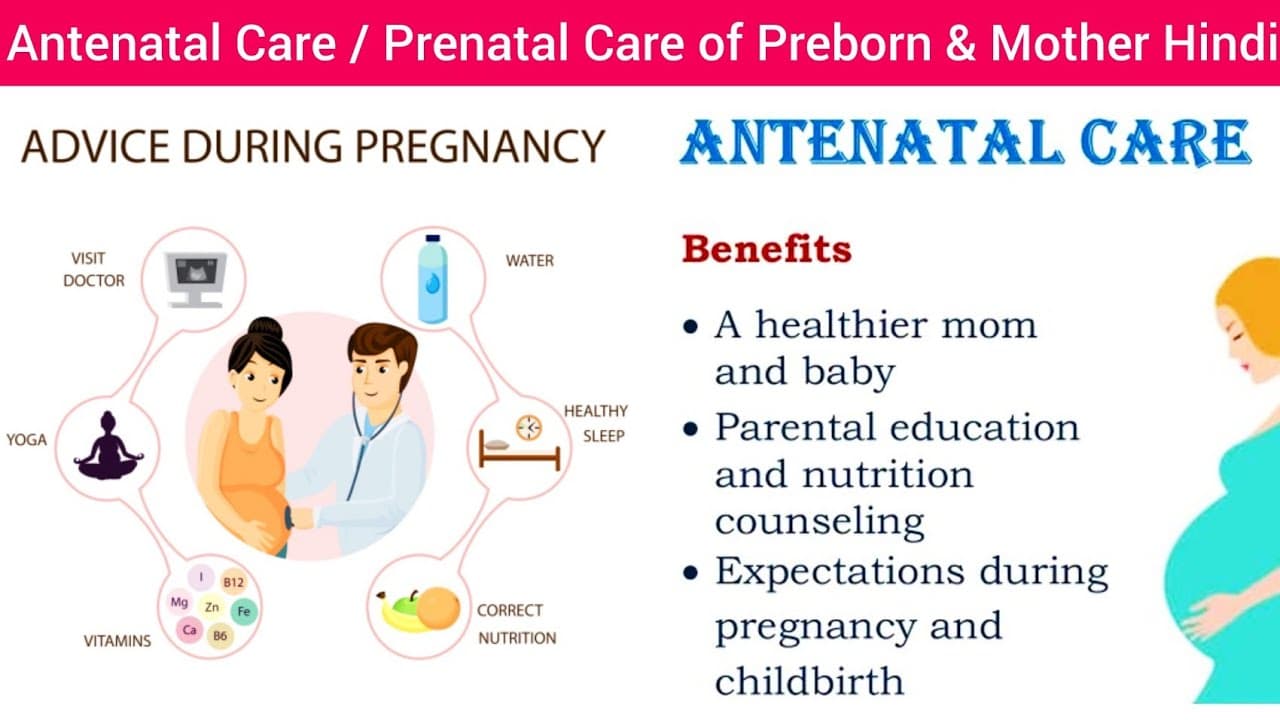 Antenatal Care / Prenatal Care of Preborn & Mother Hindi

ADVICE DURING PREGNANCY

VISIT DOCTOR

WATER

YOGA

HEALTHY SLEEP

I
B12
Mg
Zn
Fe
Ca
B6

VITAMINS

CORRECT NUTRITION

ANTENATAL CARE

Benefits

• A healthier mom and baby
• Parental education and nutrition counseling
• Expectations during pregnancy and childbirth